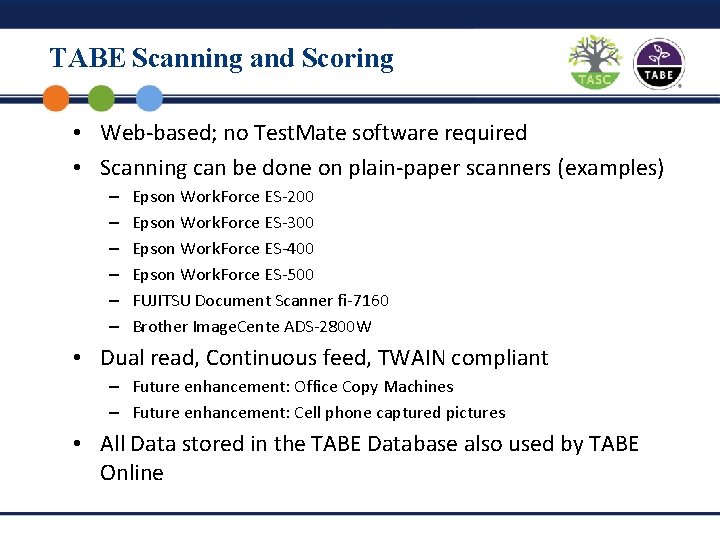 TABE Scanning and Scoring

TASC

TABE

• Web-based; no TestMate software required
• Scanning can be done on plain-paper scanners (examples)
– Epson WorkForce ES-200
– Epson WorkForce ES-300
– Epson WorkForce ES-400
– Epson WorkForce ES-500
– FUJITSU Document Scanner fi-7160
– Brother ImageCente ADS-2800W
• Dual read, Continuous feed, TWAIN compliant
– Future enhancement: Office Copy Machines
– Future enhancement: Cell phone captured pictures
• All Data stored in the TABE Database also used by TABE Online